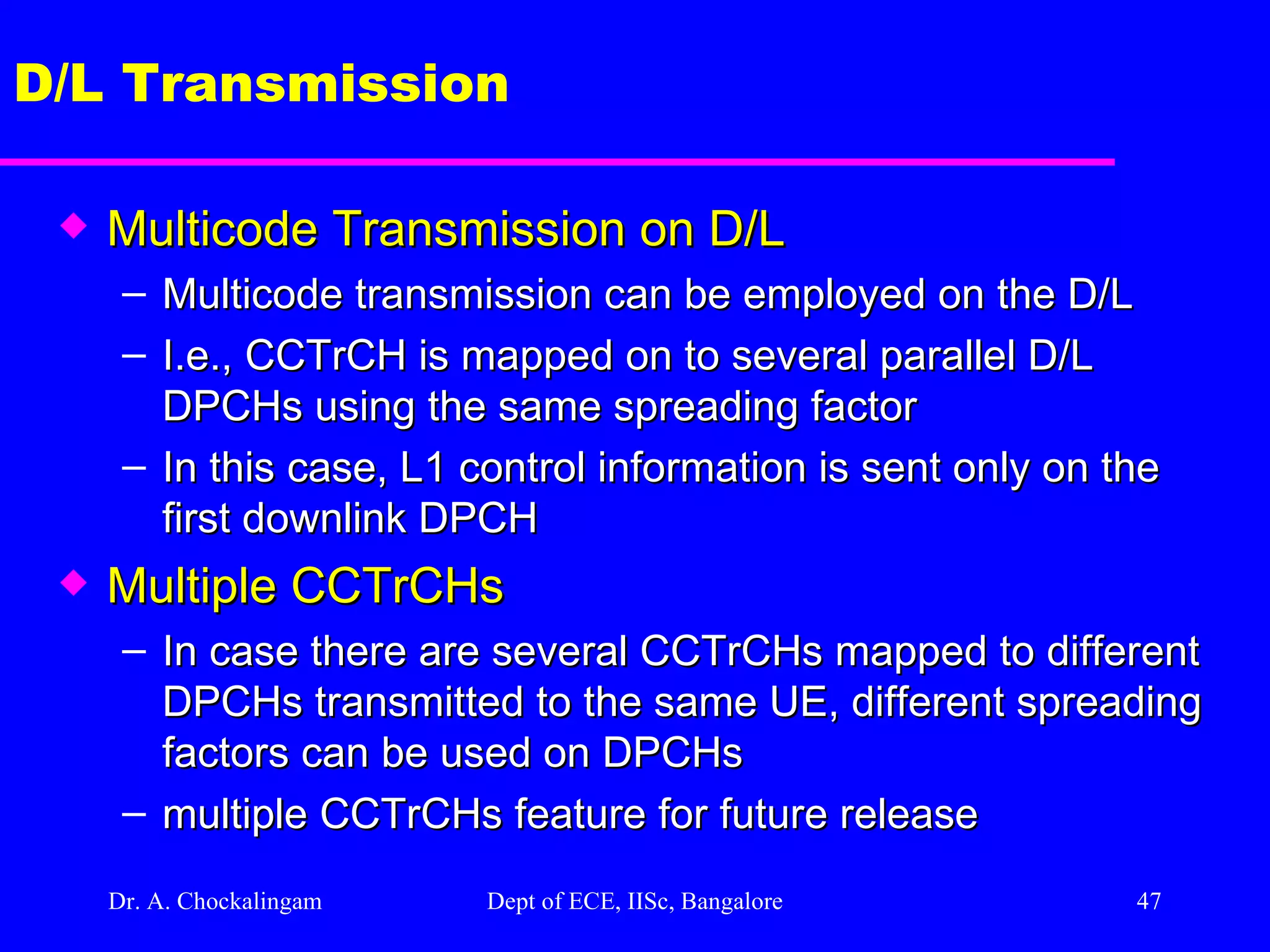 D/L Transmission

◆ Multicode Transmission on D/L

– Multicode transmission can be employed on the D/L

– I.e., CCTrCH is mapped on to several parallel D/L DPCHs using the same spreading factor

– In this case, L1 control information is sent only on the first downlink DPCH

◆ Multiple CCTrCHs

– In case there are several CCTrCHs mapped to different DPCHs transmitted to the same UE, different spreading factors can be used on DPCHs

– multiple CCTrCHs feature for future release

Dr. A. Chockalingam

Dept of ECE, IISc, Bangalore

47